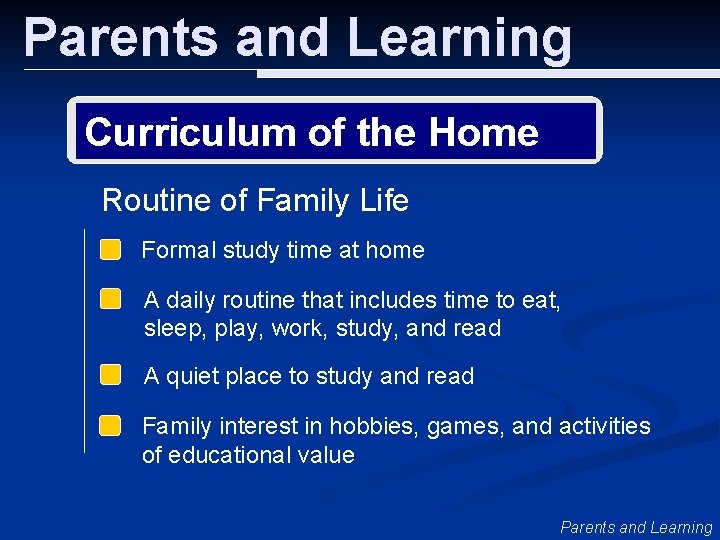 Parents and Learning

Curriculum of the Home

Routine of Family Life

Formal study time at home

A daily routine that includes time to eat, sleep, play, work, study, and read

A quiet place to study and read

Family interest in hobbies, games, and activities of educational value

Parents and Learning